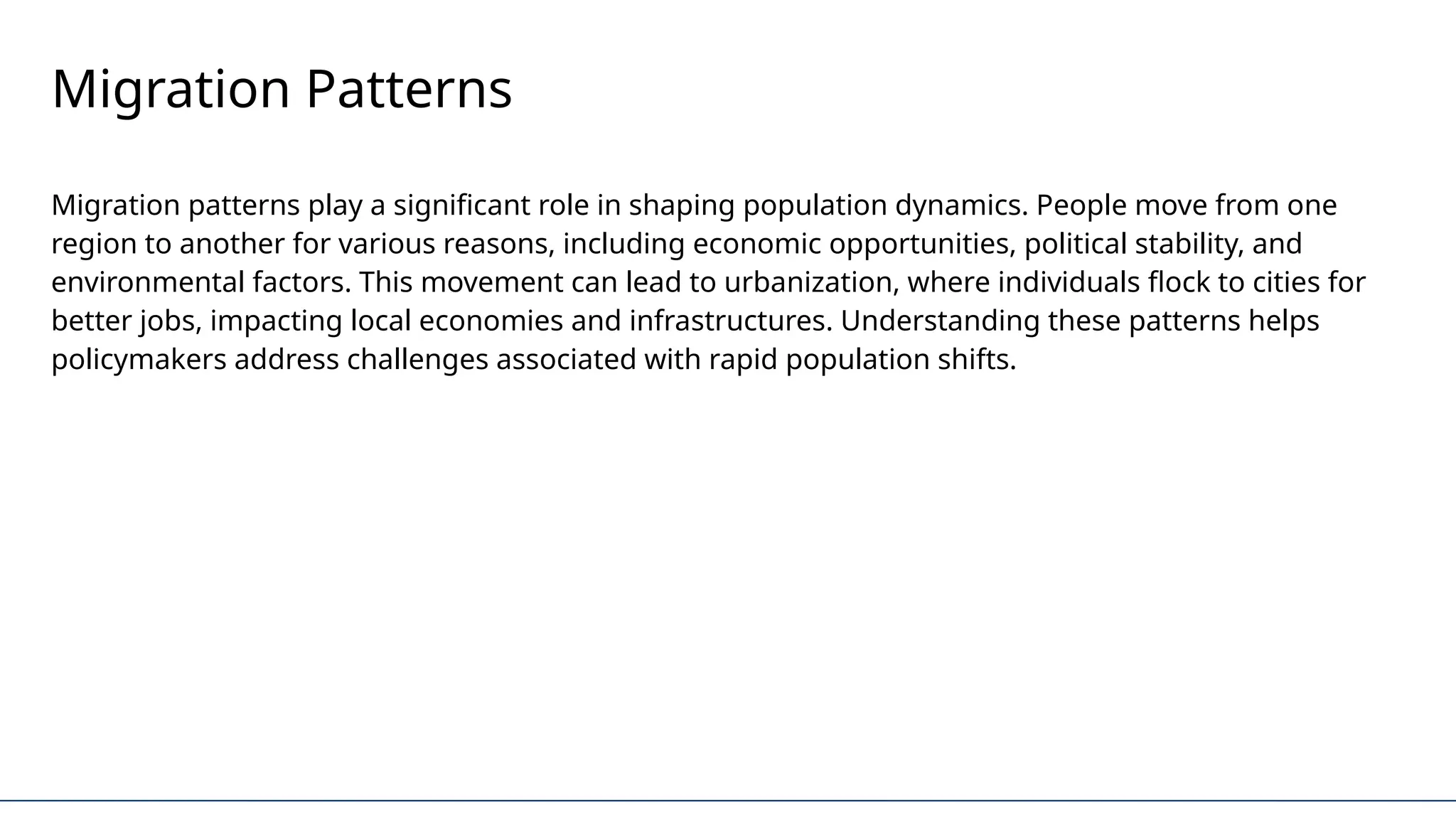 Migration Patterns

Migration patterns play a significant role in shaping population dynamics. People move from one region to another for various reasons, including economic opportunities, political stability, and environmental factors. This movement can lead to urbanization, where individuals flock to cities for better jobs, impacting local economies and infrastructures. Understanding these patterns helps policymakers address challenges associated with rapid population shifts.